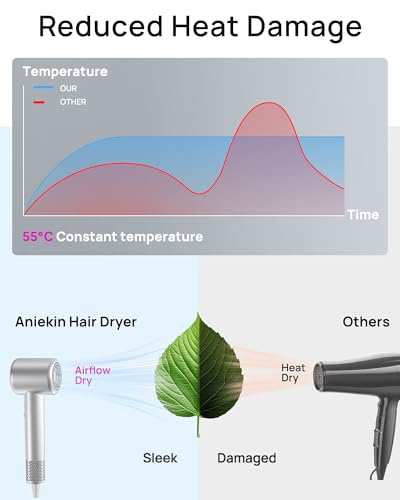 Reduced Heat Damage

Temperature

OUR

OTHER

Time

55°C Constant temperature

Aniekin Hair Dryer

Others

Airflow Dry

Heat Dry

Sleek

Damaged